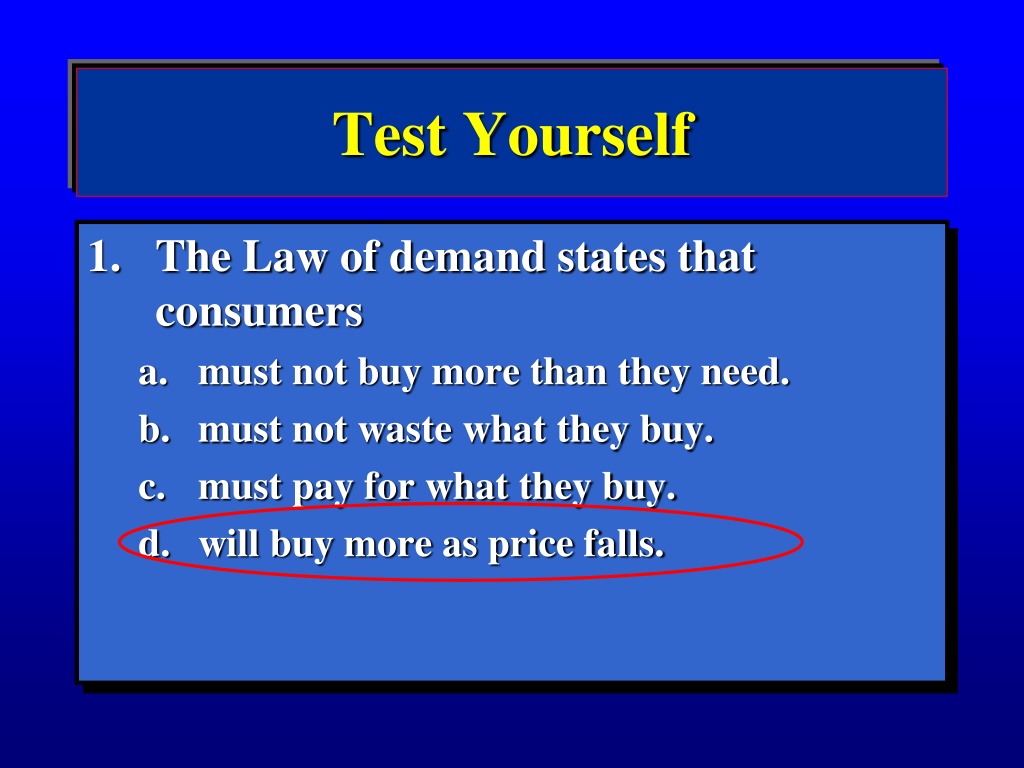 Test Yourself

1. The Law of demand states that consumers

a. must not buy more than they need.

b. must not waste what they buy.

c. must pay for what they buy.

d. will buy more as price falls.